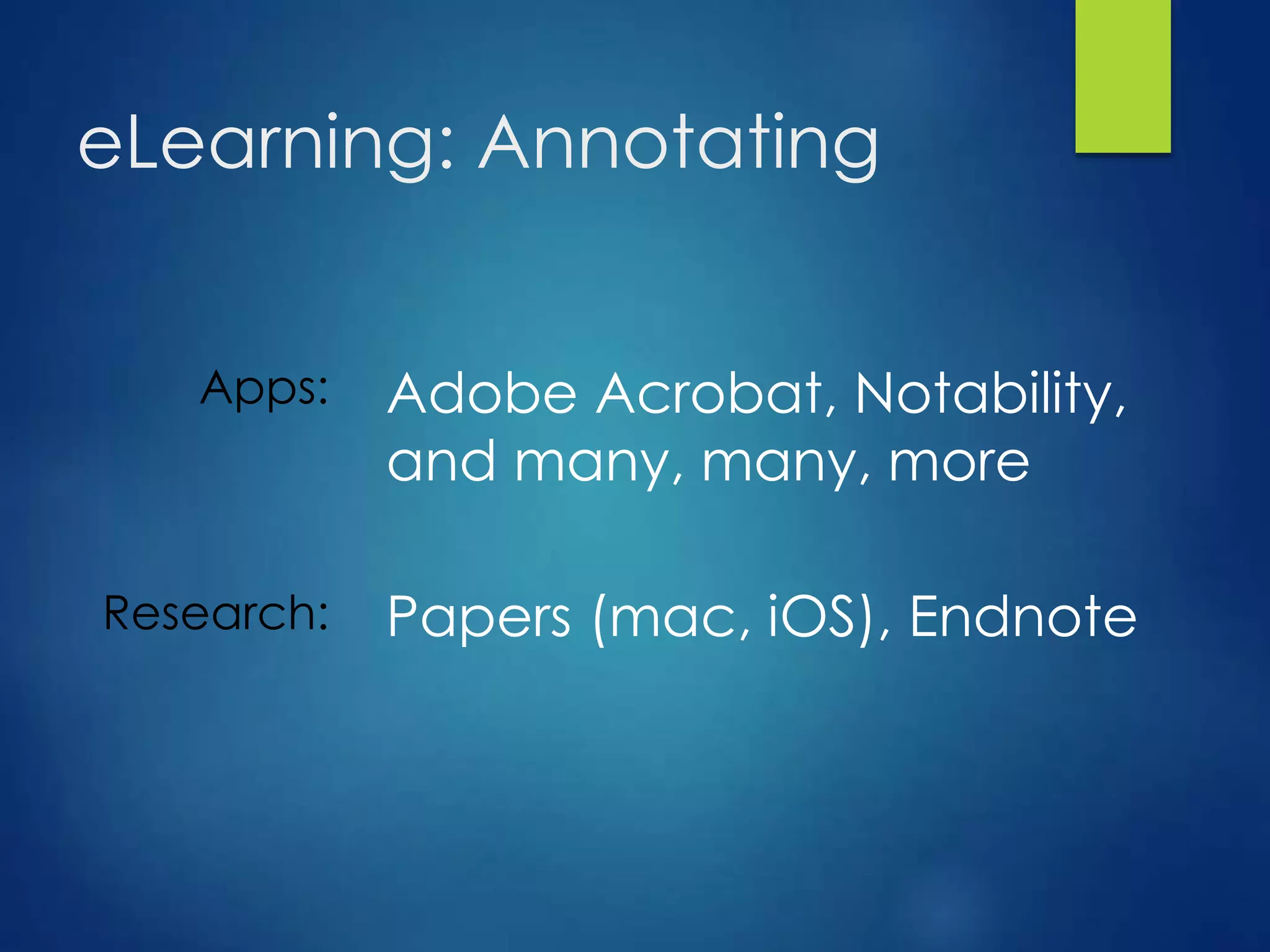 eLearning: Annotating

Apps: Adobe Acrobat, Notability, and many, many, more

Research: Papers (mac, iOS), Endnote